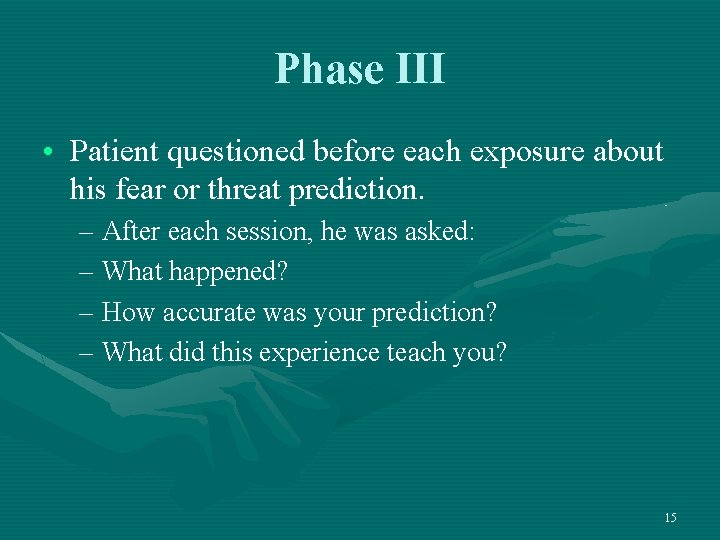 Phase III

• Patient questioned before each exposure about his fear or threat prediction.
– After each session, he was asked:
– What happened?
– How accurate was your prediction?
– What did this experience teach you?

15